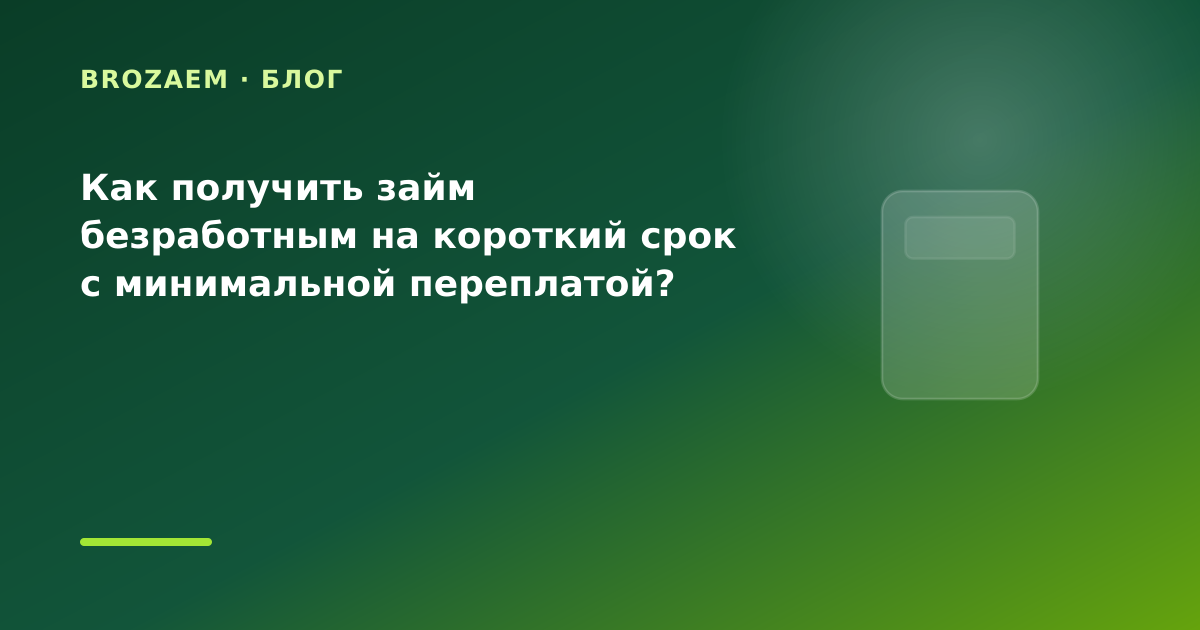 BROZAEM · БЛОГ

Как получить займ безработным на короткий срок с минимальной переплатой?